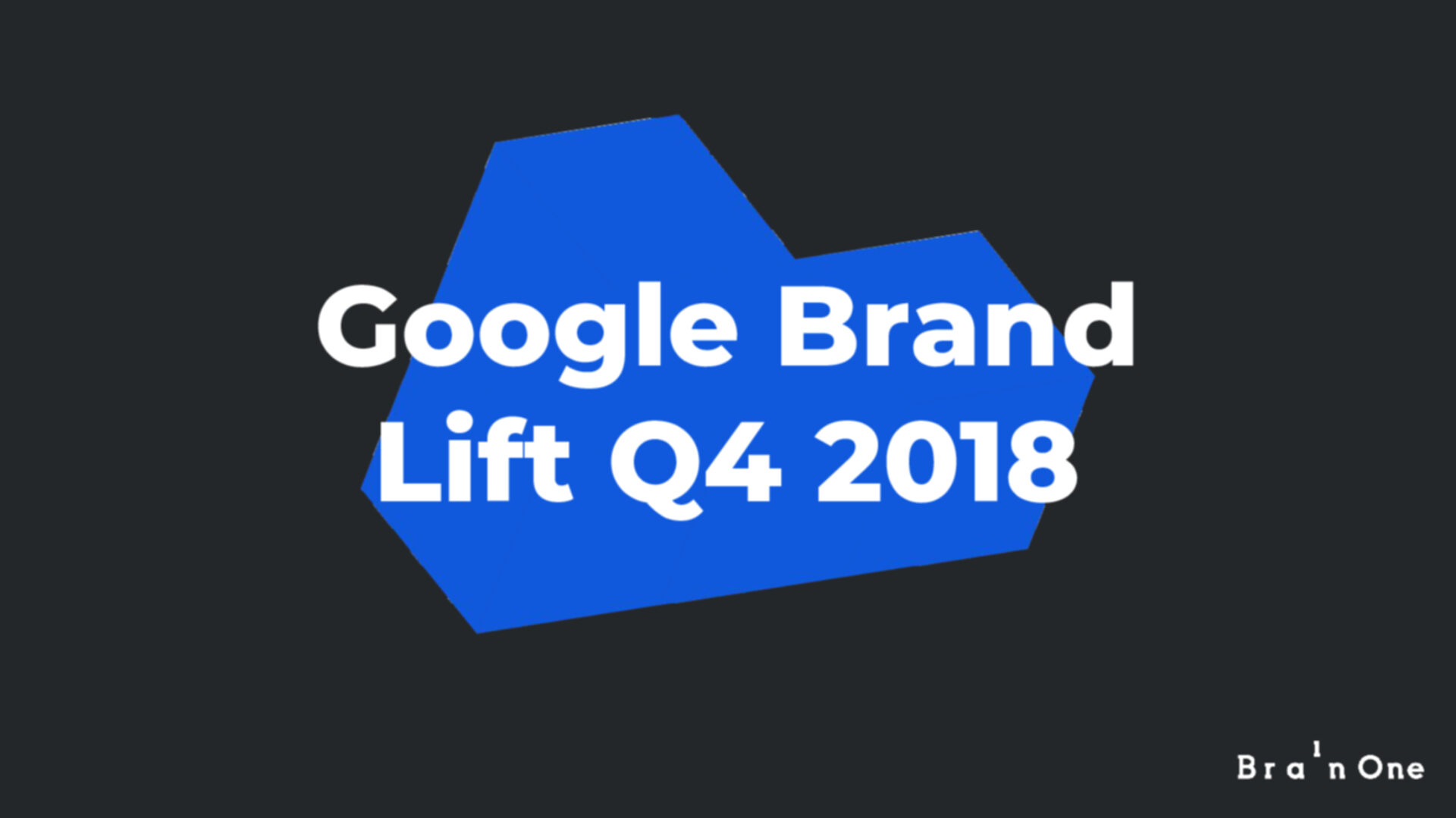 Google Brand Lift Q4 2018

Bra1n One